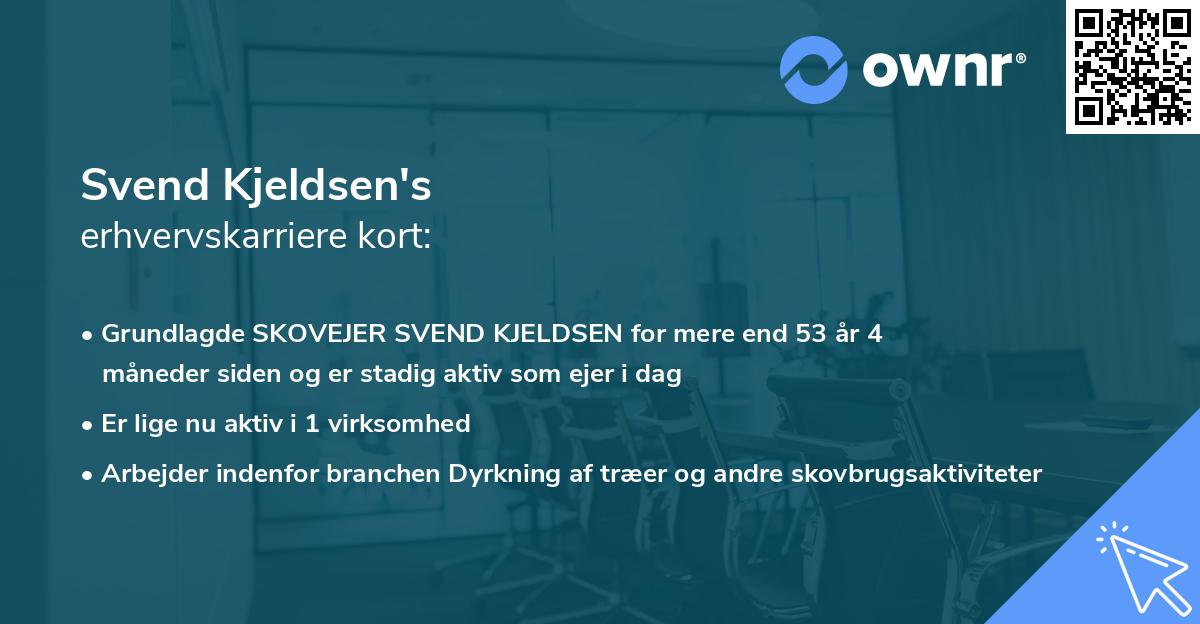 ownr®

Svend Kjeldsen's
erhvervskarriere kort:

• Grundlagde SKOVEJER SVEND KJELDSEN for mere end 53 år 4 måneder siden og er stadig aktiv som ejer i dag

• Er lige nu aktiv i 1 virksomhed

• Arbejder indenfor branchen Dyrkning af træer og andre skovbrugsaktiviteter